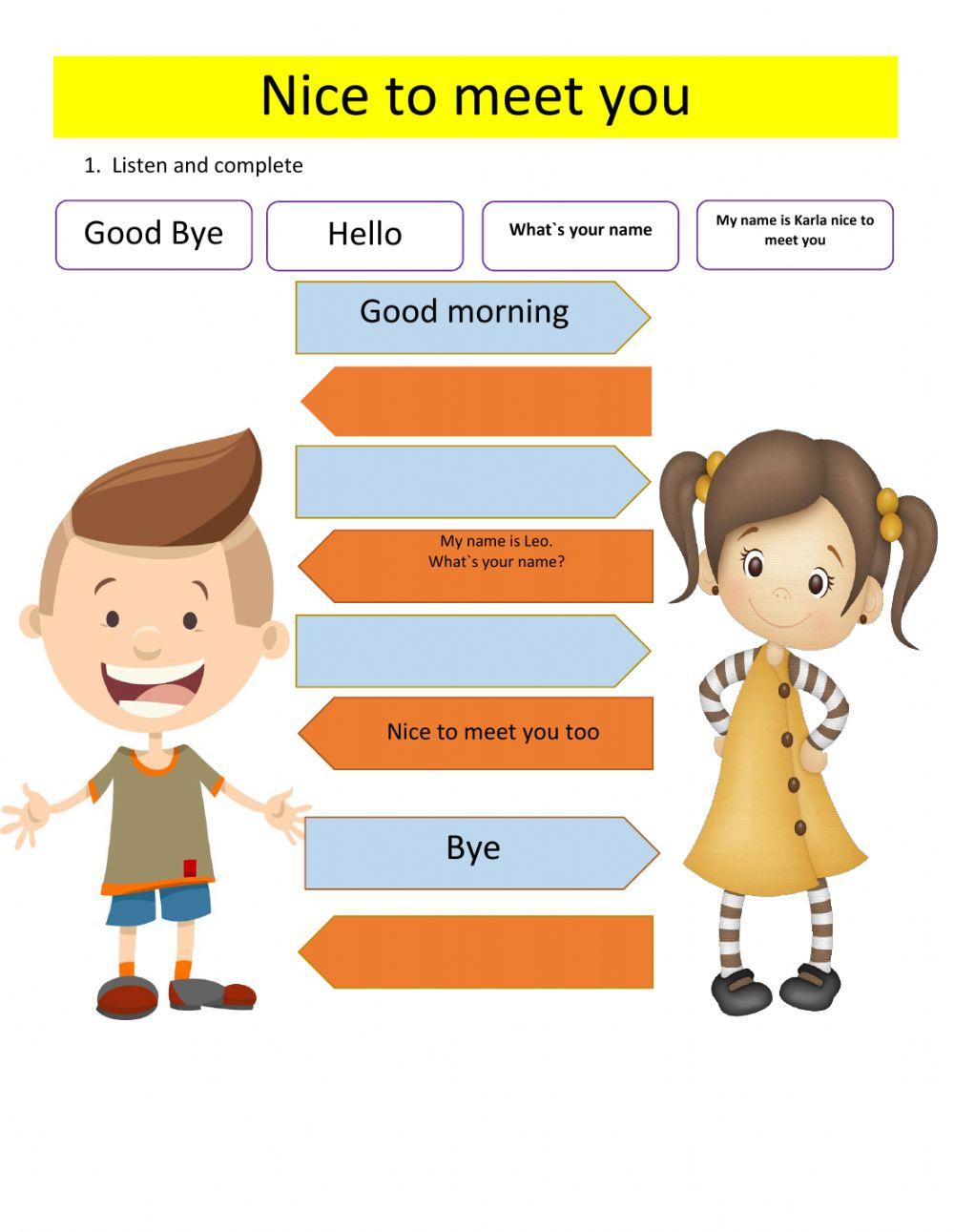 Nice to meet you

1. Listen and complete

Good Bye

Hello

What`s your name

My name is Karla nice to meet you

Good morning

My name is Leo.
What`s your name?

Nice to meet you too

Bye